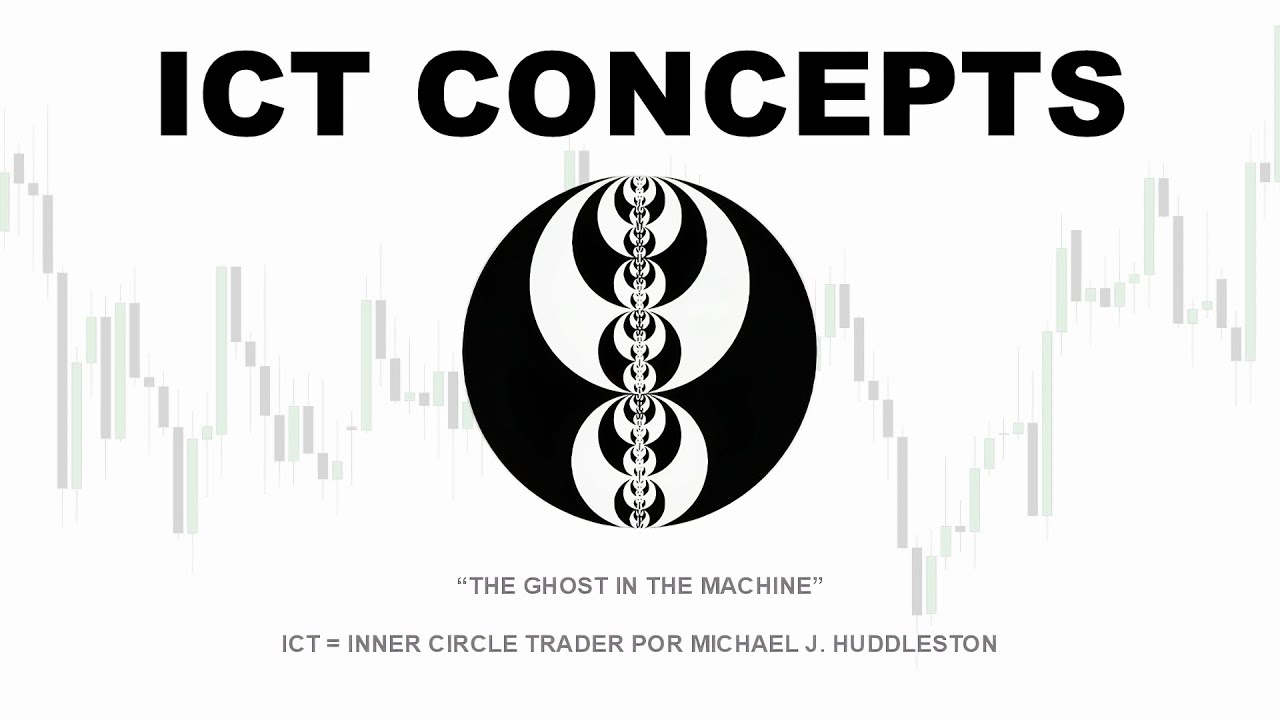 ICT CONCEPTS

“THE GHOST IN THE MACHINE”

ICT = INNER CIRCLE TRADER POR MICHAEL J. HUDDLESTON